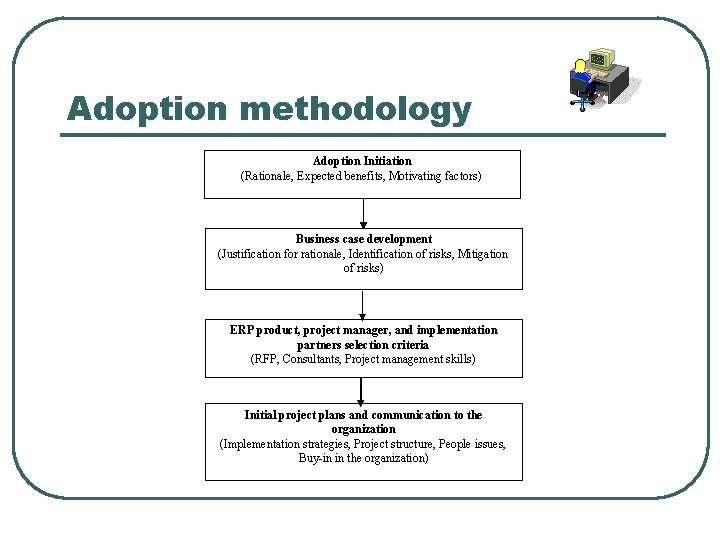 Adoption methodology

Adoption Initiation
(Rationale, Expected benefits, Motivating factors)

Business case development
(Justification for rationale, Identification of risks, Mitigation of risks)

ERP product, project manager, and implementation partners selection criteria
(RFP, Consultants, Project management skills)

Initial project plans and communication to the organization
(Implementation strategies, Project structure, People issues, Buy-in in the organization)